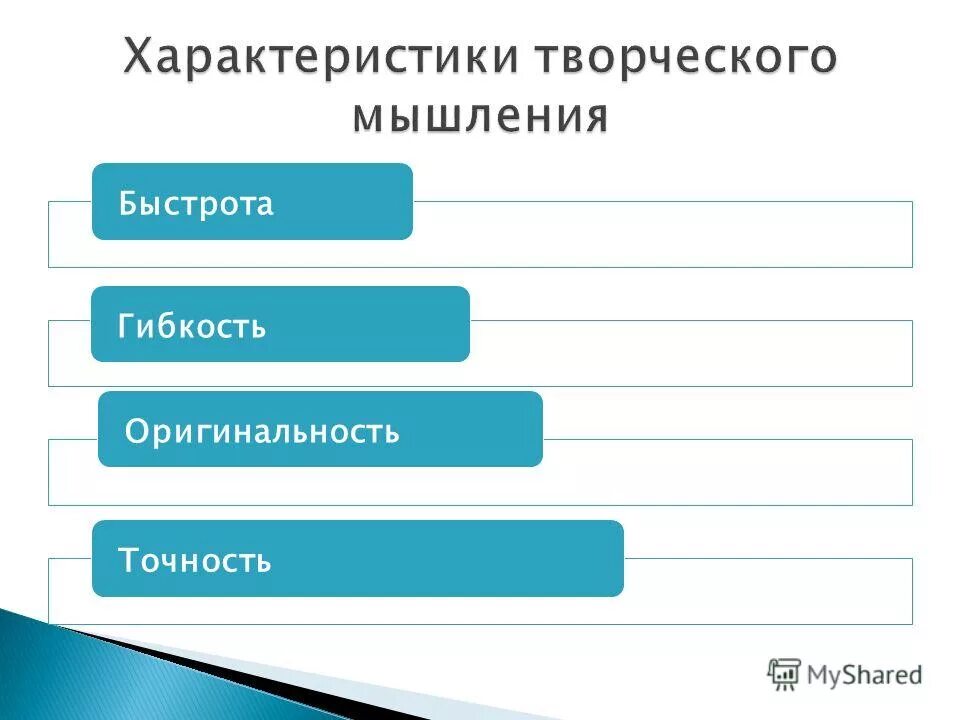 Характеристики творческого мышления

Быстрота

Гибкость

Оригинальность

Точность

MyShared